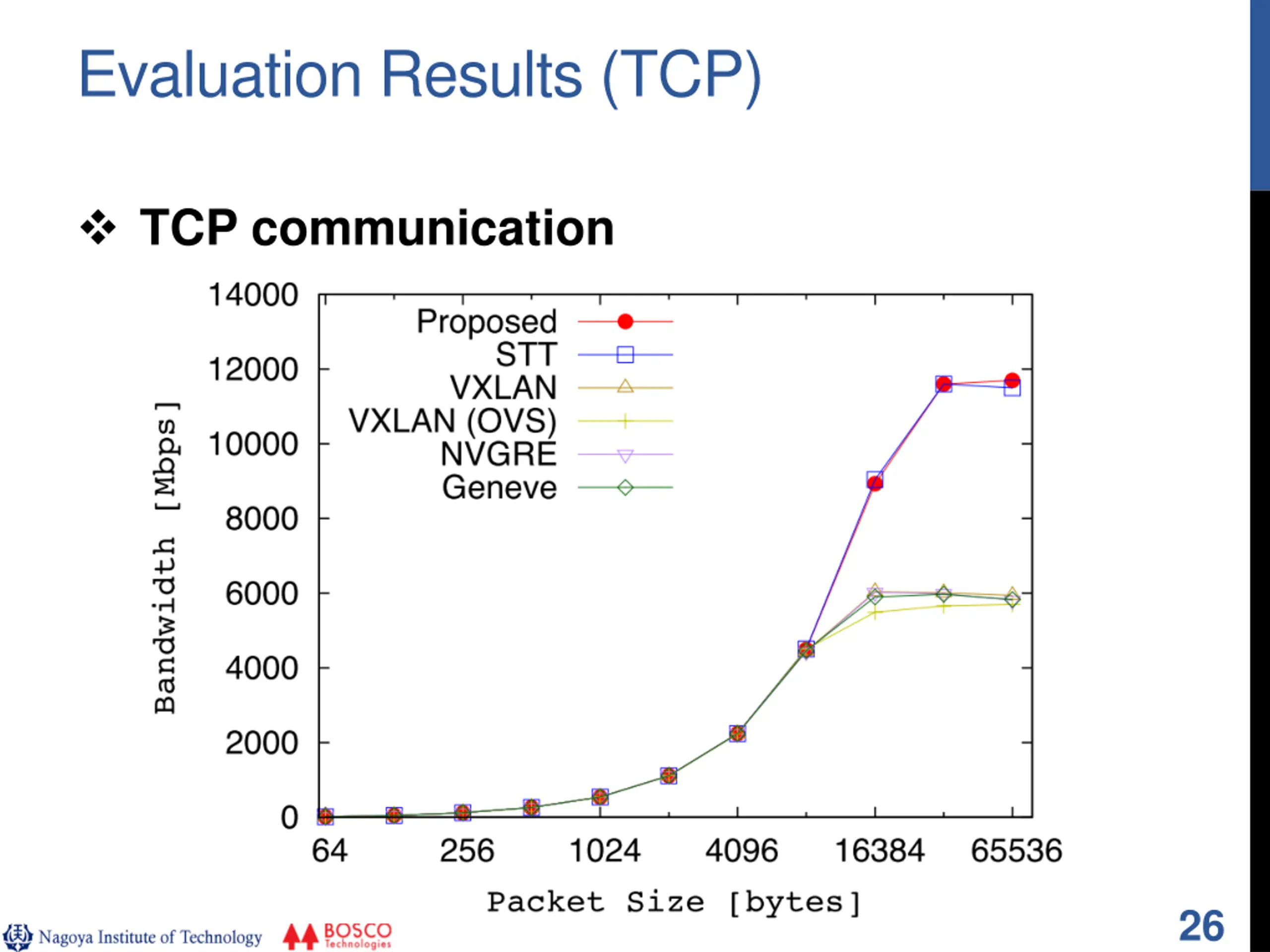 Evaluation Results (TCP)

❖ TCP communication

Bandwidth [Mbps]

14000
12000
10000
8000
6000
4000
2000
0

Proposed
STT
VXLAN
VXLAN (OVS)
NVGRE
Geneve

64
256
1024
4096
16384
65536

Packet Size [bytes]

Nagoya Institute of Technology
BOSCO Technologies

26